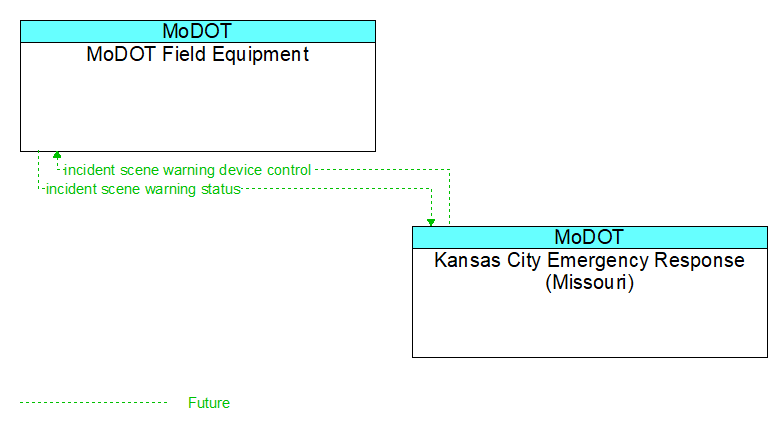 MoDOT
MoDOT Field Equipment

incident scene warning device control
incident scene warning status

MoDOT
Kansas City Emergency Response (Missouri)

Future